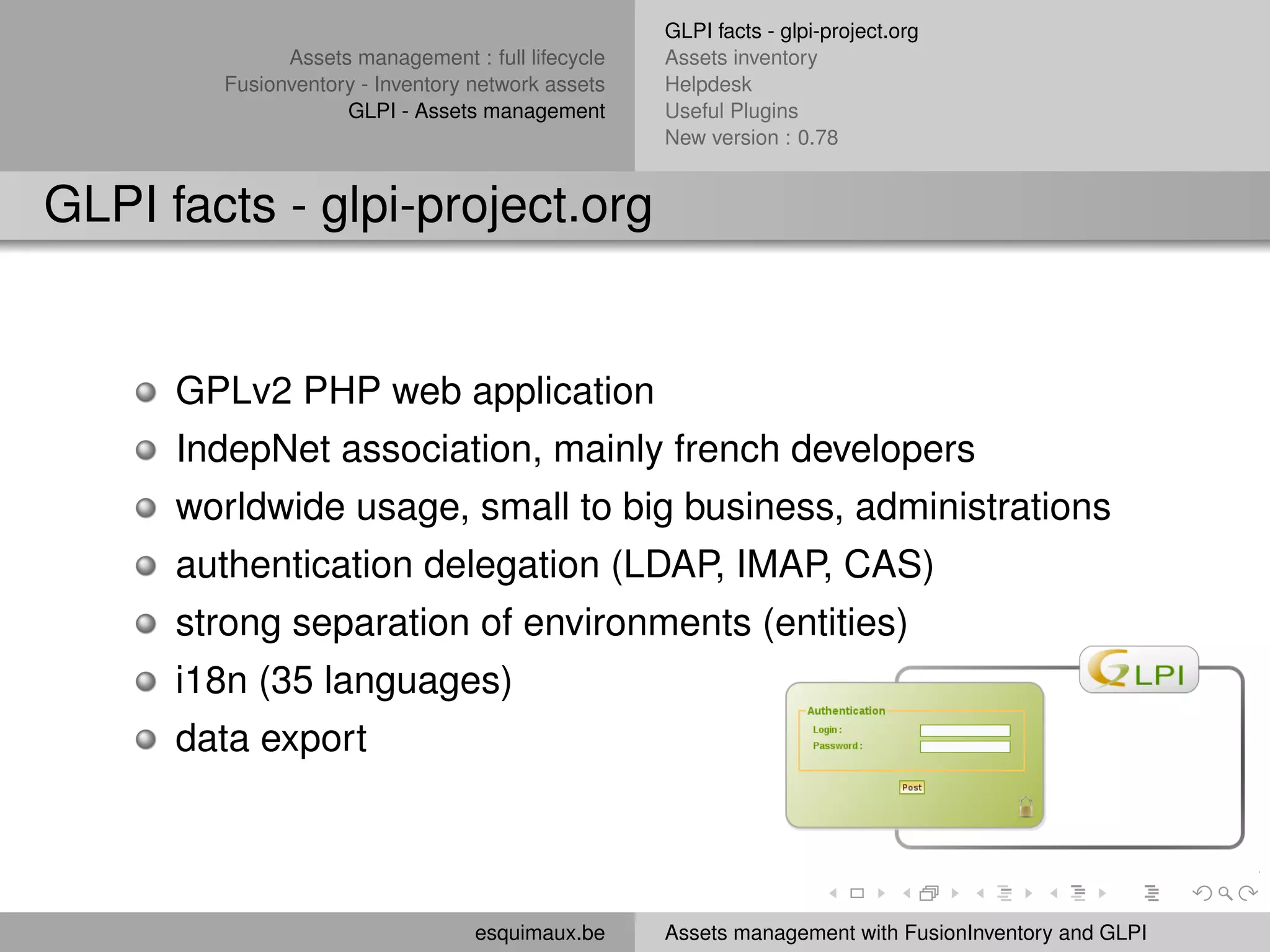 Assets management : full lifecycle
Fusionventory - Inventory network assets
GLPI - Assets management

GLPI facts - glpi-project.org
Assets inventory
Helpdesk
Useful Plugins
New version : 0.78

GLPI facts - glpi-project.org

GPLv2 PHP web application
IndepNet association, mainly french developers
worldwide usage, small to big business, administrations
authentication delegation (LDAP, IMAP, CAS)
strong separation of environments (entities)
i18n (35 languages)
data export

GLPI
Authentication
Login :
Password :
Post

esquimaux.be
Assets management with FusionInventory and GLPI